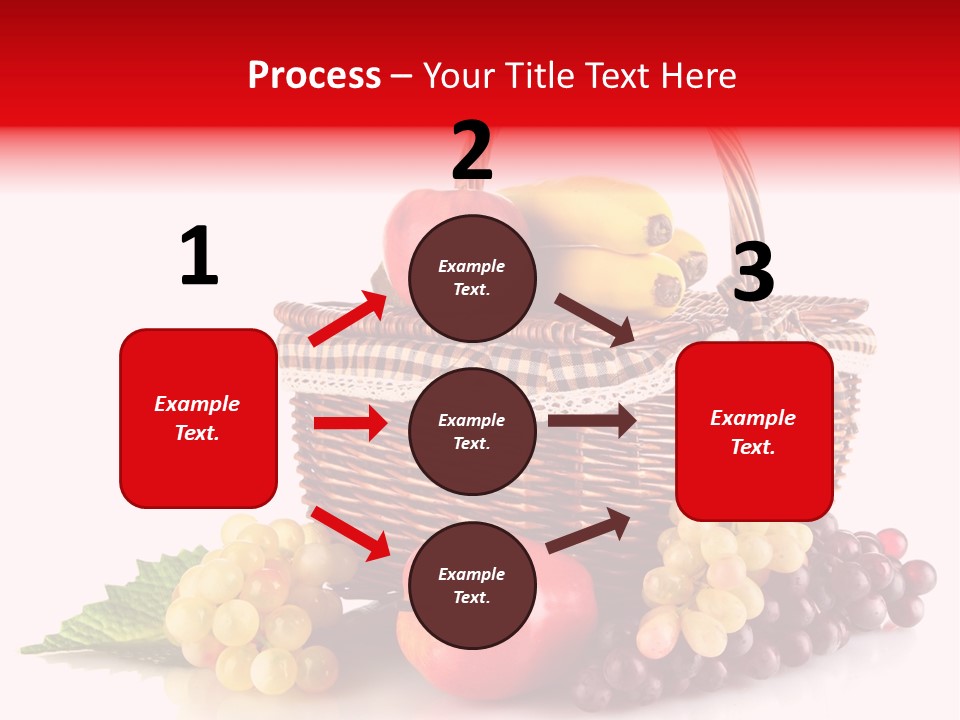 Process – Your Title Text Here

1

Example Text.

2

Example Text.

Example Text.

Example Text.

3

Example Text.